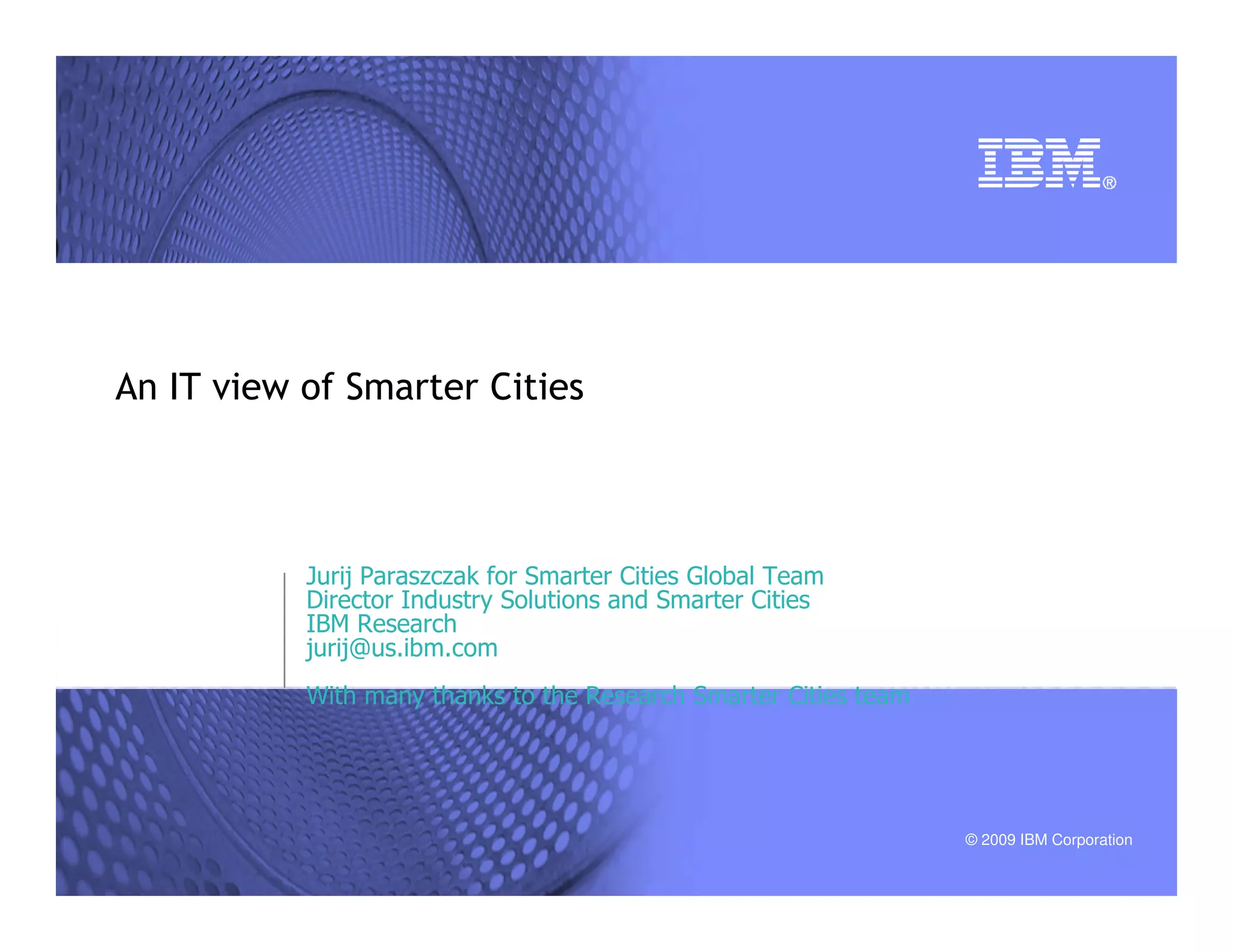 IBM®

An IT view of Smarter Cities

Jurij Paraszczak for Smarter Cities Global Team
Director Industry Solutions and Smarter Cities
IBM Research
jurij@us.ibm.com

With many thanks to the Research Smarter Cities team

© 2009 IBM Corporation